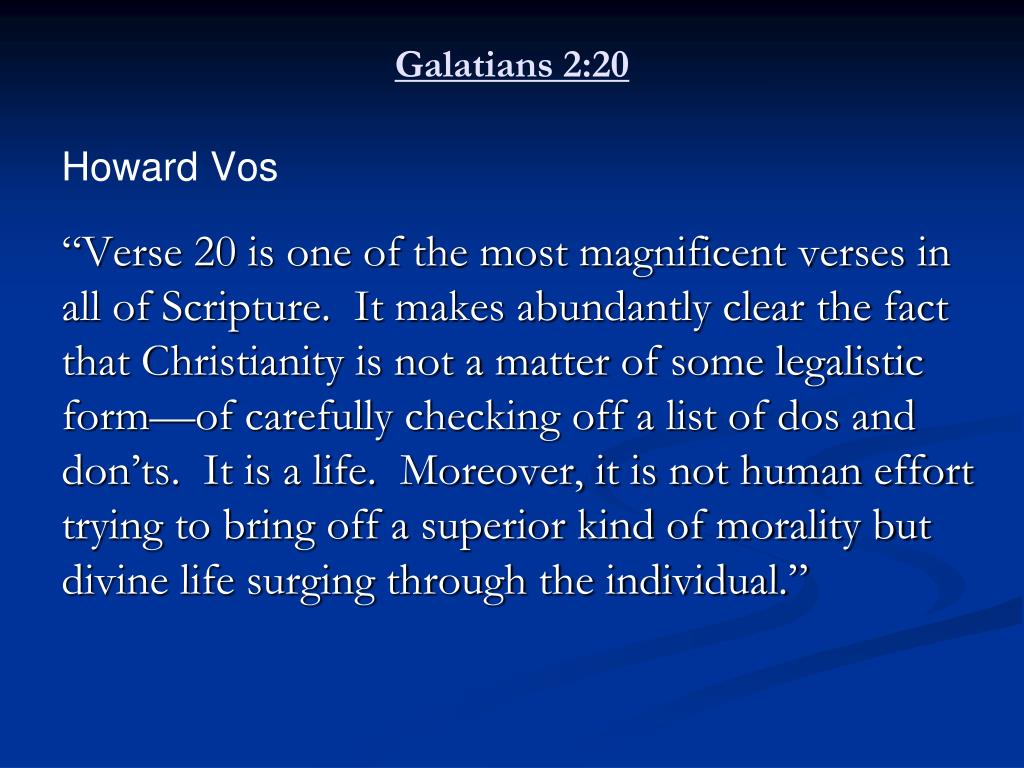 Galatians 2:20

Howard Vos

“Verse 20 is one of the most magnificent verses in all of Scripture. It makes abundantly clear the fact that Christianity is not a matter of some legalistic form—of carefully checking off a list of dos and don’ts. It is a life. Moreover, it is not human effort trying to bring off a superior kind of morality but divine life surging through the individual.”